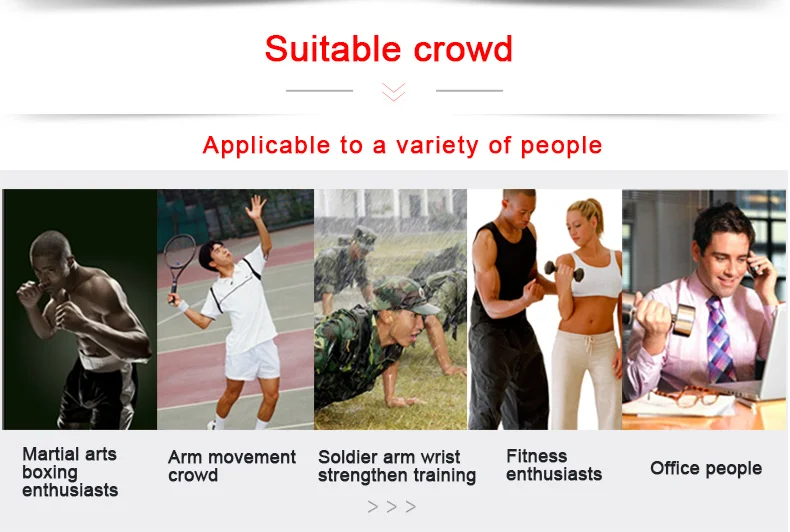 Suitable crowd

Applicable to a variety of people

Martial arts boxing enthusiasts

Arm movement crowd

Soldier arm wrist strengthen training

Fitness enthusiasts

Office people

> > >